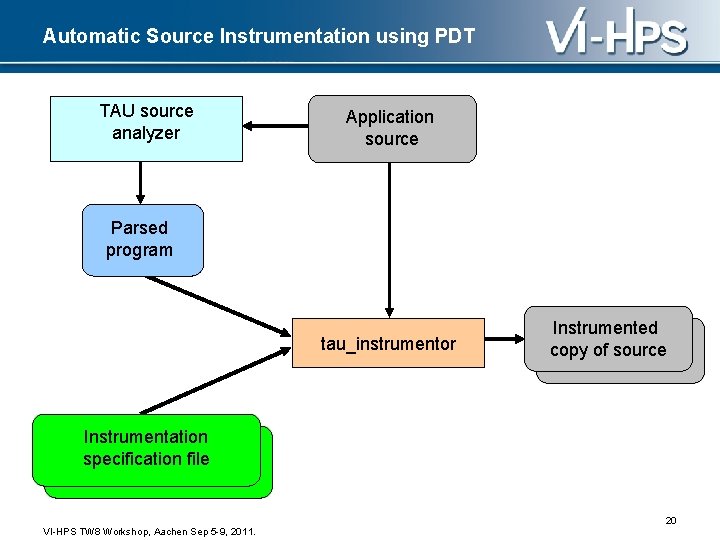 Automatic Source Instrumentation using PDT

VI-HPS

TAU source analyzer

Application source

Parsed program

tau_instrumentor

Instrumented copy of source

Instrumentation specification file

20

VI-HPS TW8 Workshop, Aachen Sep 5-9, 2011.